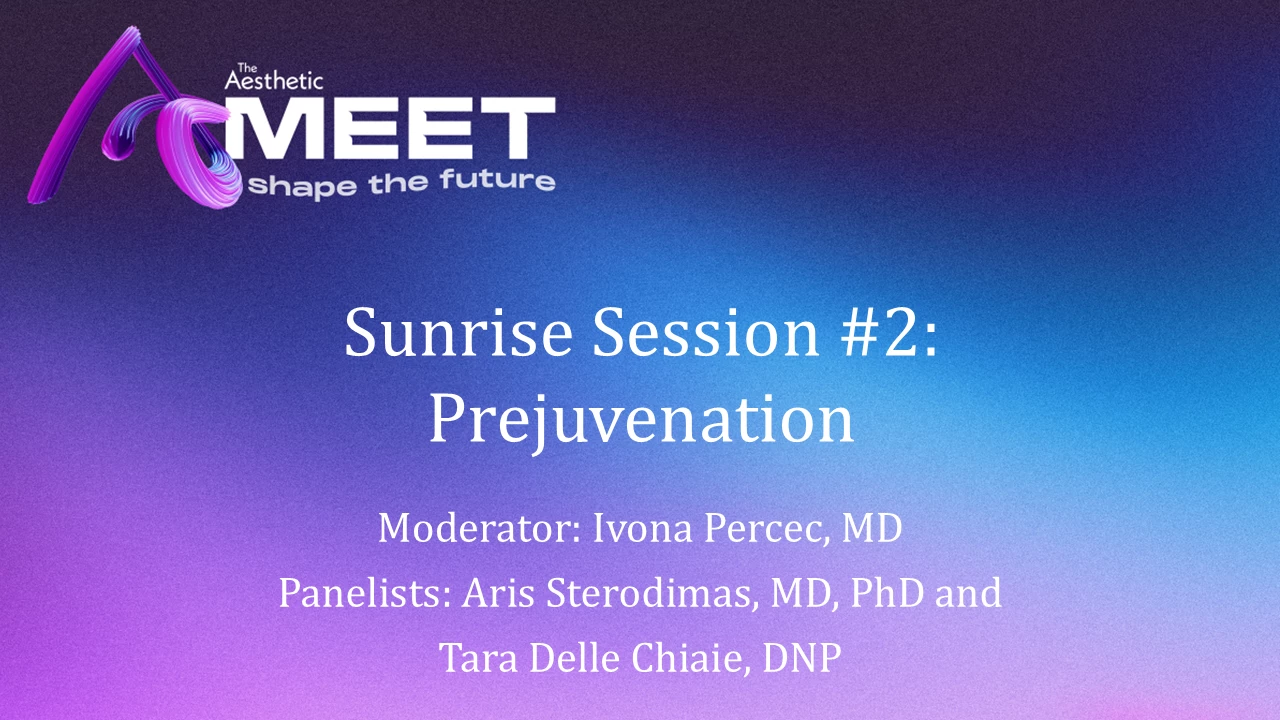 The Aesthetic
MEET
shape the future

Sunrise Session #2: Prejuvenation

Moderator: Ivona Percec, MD
Panelists: Aris Sterodimas, MD, PhD and Tara Delle Chiaie, DNP